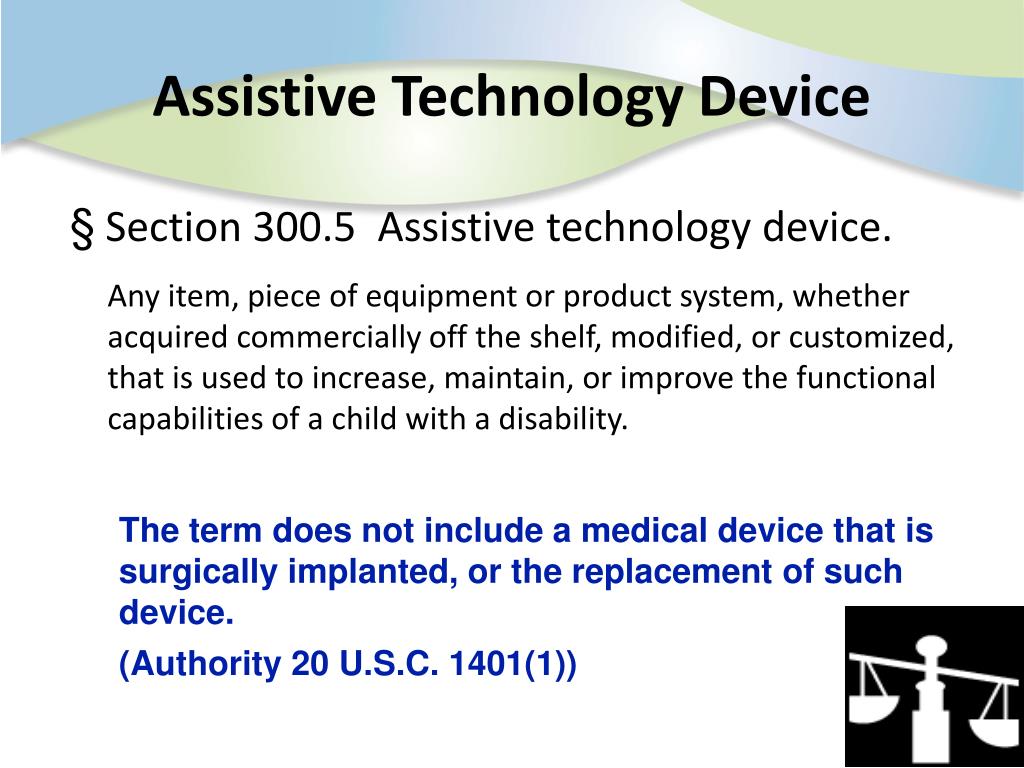 Assistive Technology Device

§ Section 300.5 Assistive technology device.

Any item, piece of equipment or product system, whether acquired commercially off the shelf, modified, or customized, that is used to increase, maintain, or improve the functional capabilities of a child with a disability.

The term does not include a medical device that is surgically implanted, or the replacement of such device.

(Authority 20 U.S.C. 1401(1))